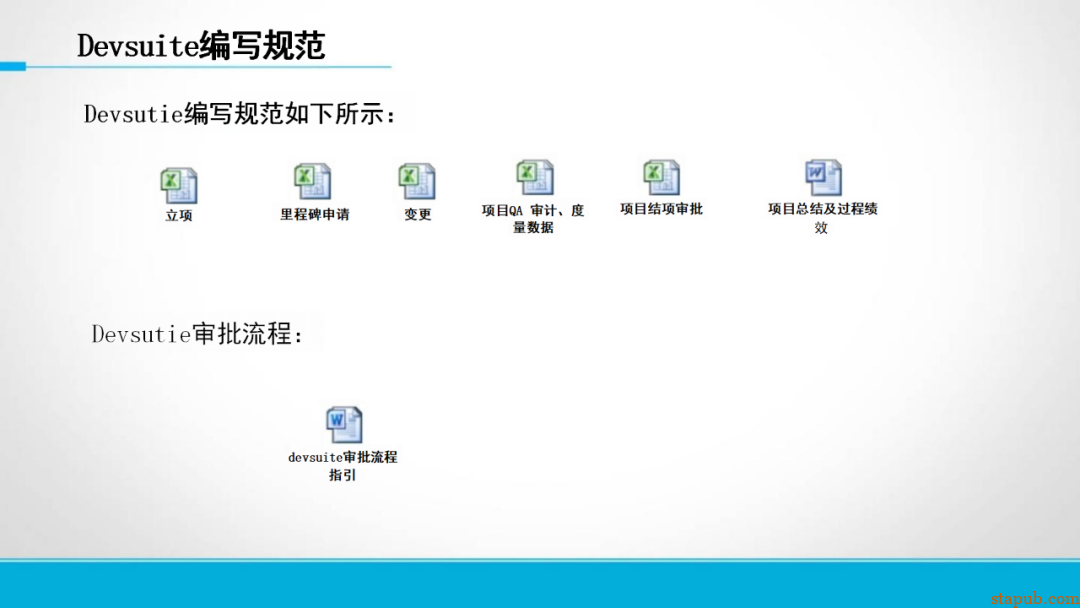 Devsuite编写规范

Devsutie编写规范如下所示：

立项

里程碑申请

变更

项目QA 审计、度量数据

项目结项审批

项目总结及过程绩效

Devsutie审批流程：

devsuite审批流程指引

stapub.com